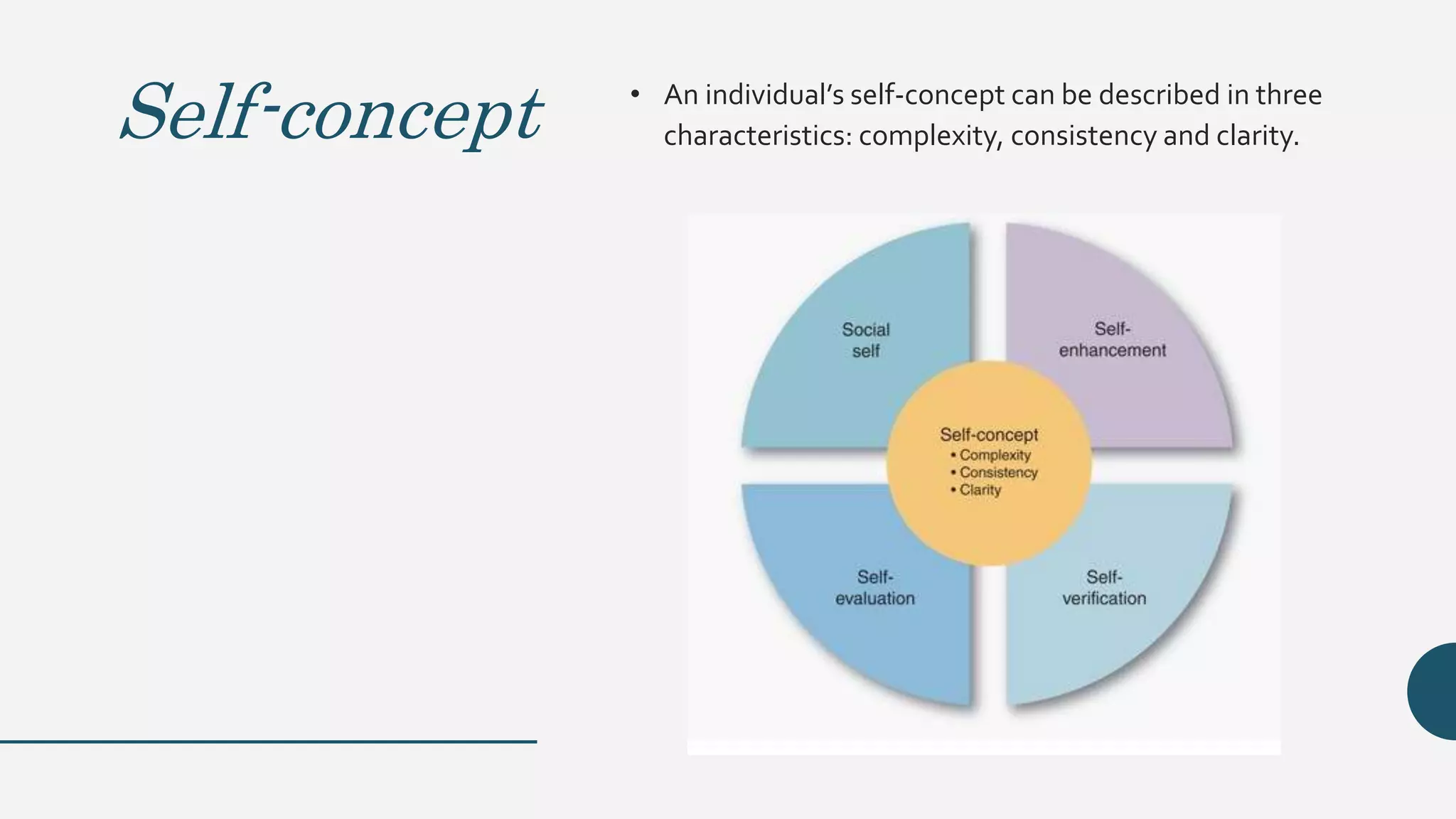 Self-concept

• An individual's self-concept can be described in three characteristics: complexity, consistency and clarity.

Social self

Self-enhancement

Self-concept
• Complexity
• Consistency
• Clarity

Self-evaluation

Self-verification